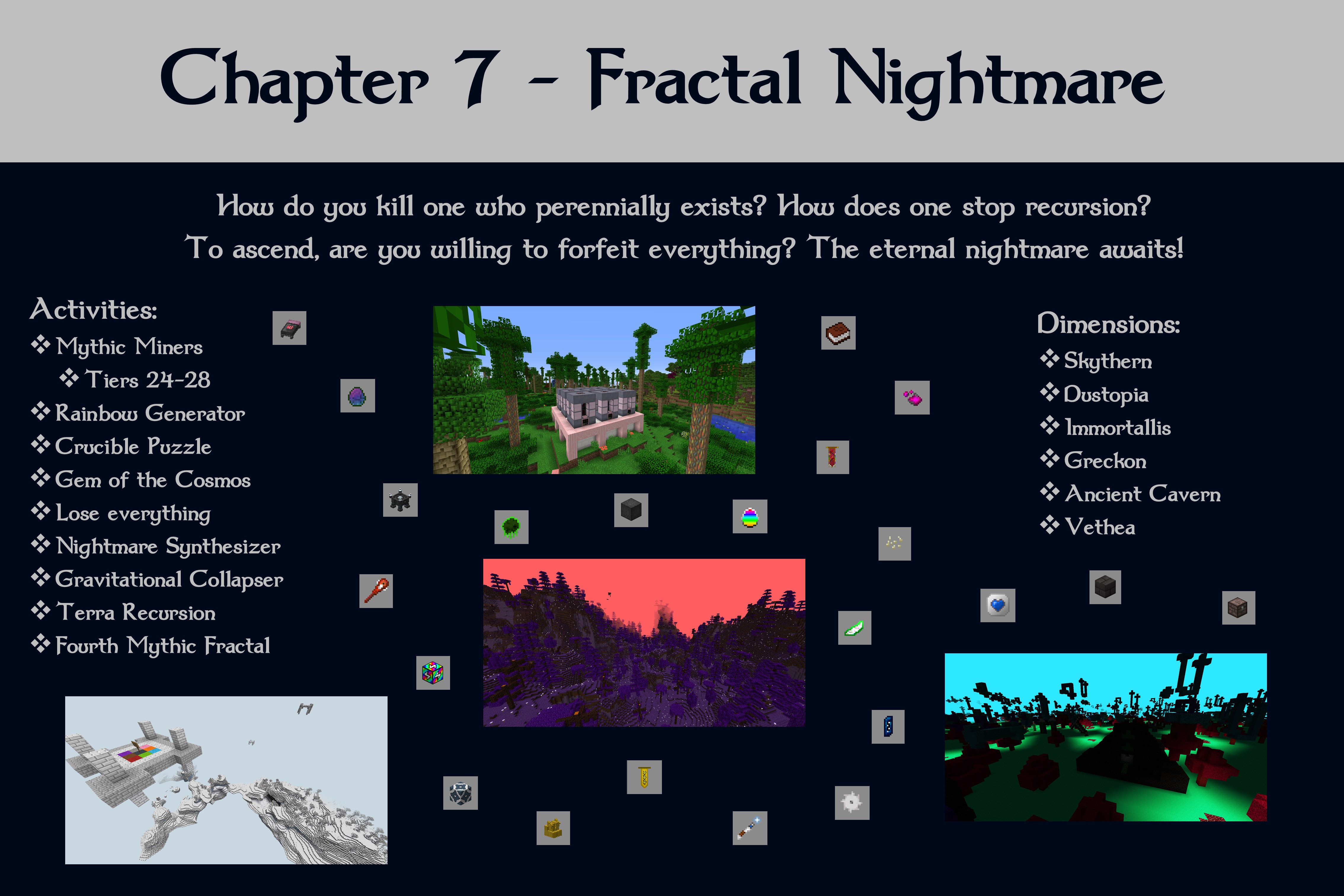 Chapter 7 - Fractal Nightmare

How do you kill one who perennially exists? How does one stop recursion? To ascend, are you willing to forfeit everything? The eternal nightmare awaits!

Activities:
❖ Mythic Miners
❖ Tiers 24-28
❖ Rainbow Generator
❖ Crucible Puzzle
❖ Gem of the Cosmos
❖ Lose everything
❖ Nightmare Synthesizer
❖ Gravitational Collapser
❖ Terra Recursion
❖ Fourth Mythic Fractal

Dimensions:
❖ Skythern
❖ Dustopia
❖ Immortallis
❖ Greckon
❖ Ancient Cavern
❖ Vethea